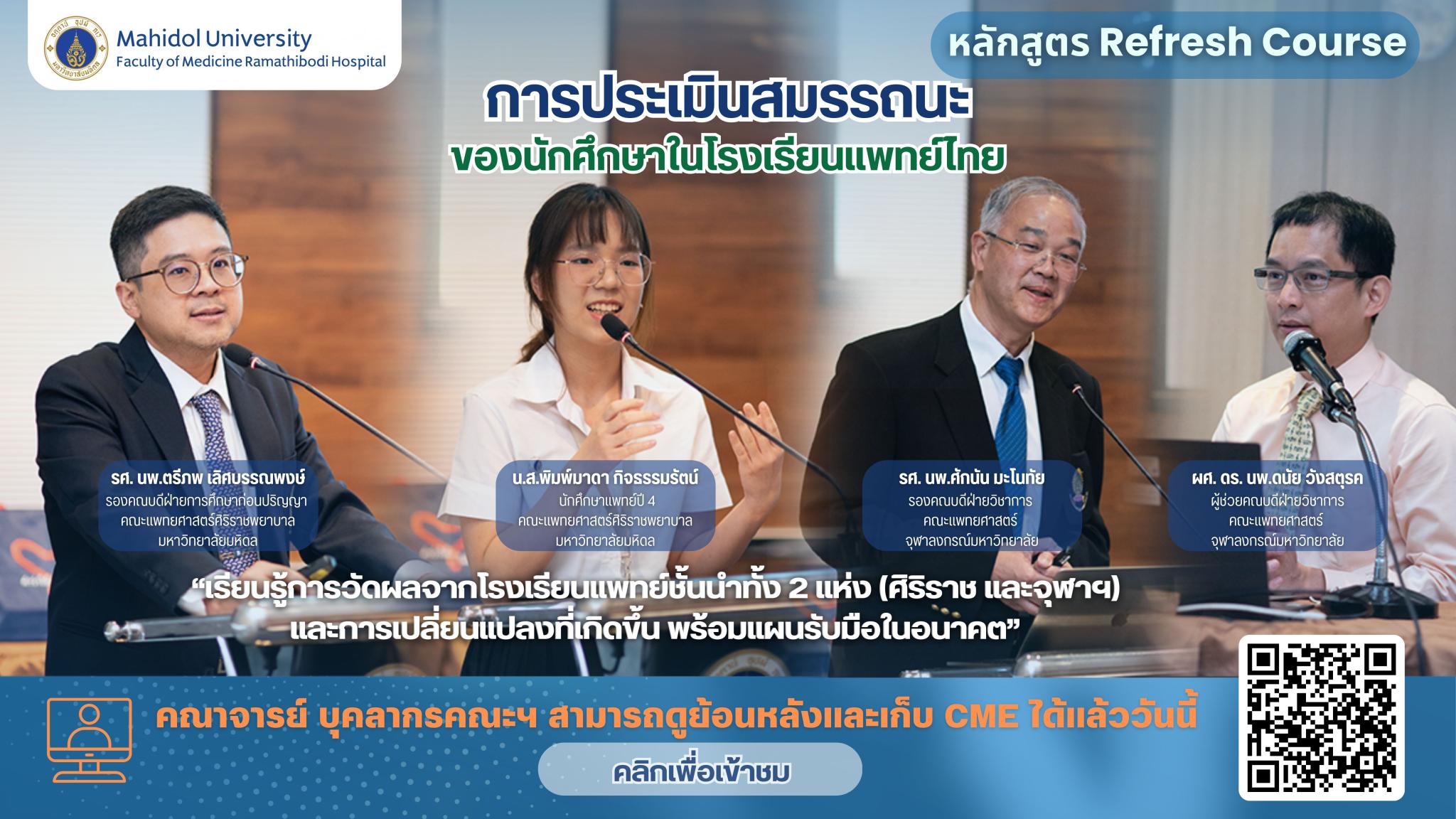 Mahidol University
Faculty of Medicine Ramathibodi Hospital

หลักสูตร Refresh Course

การประเมินสมรรถนะ
ของนักศึกษาในโรงเรียนแพทย์ไทย

รศ. นพ.ตรีภพ เลิศบรรณพงษ์
รองคณบดีฝ่ายการศึกษาก่อนปริญญา
คณะแพทยศาสตร์ศิริราชพยาบาล
มหาวิทยาลัยมหิดล

น.ส.พิมพ์มาดา กิจธรรมรัตน์
นักศึกษาแพทย์ปี 4
คณะแพทยศาสตร์ศิริราชพยาบาล
มหาวิทยาลัยมหิดล

รศ. นพ.ศักนัน มะโนทัย
รองคณบดีฝ่ายวิชาการ
คณะแพทยศาสตร์
จุฬาลงกรณ์มหาวิทยาลัย

ผศ. ดร. นพ.ดนัย วังสตุรค
ผู้ช่วยคณบดีฝ่ายวิชาการ
คณะแพทยศาสตร์
จุฬาลงกรณ์มหาวิทยาลัย

“เรียนรู้การวัดผลจากโรงเรียนแพทย์ชั้นนำทั้ง 2 แห่ง (ศิริราช และจุฬาฯ)
และการเปลี่ยนแปลงที่เกิดขึ้น พร้อมแผนรับมือในอนาคต”

คณาจารย์ บุคลากรคณะฯ สามารถดูย้อนหลังและเก็บ CME ได้แล้ววันนี้

คลิกเพื่อเข้าชม